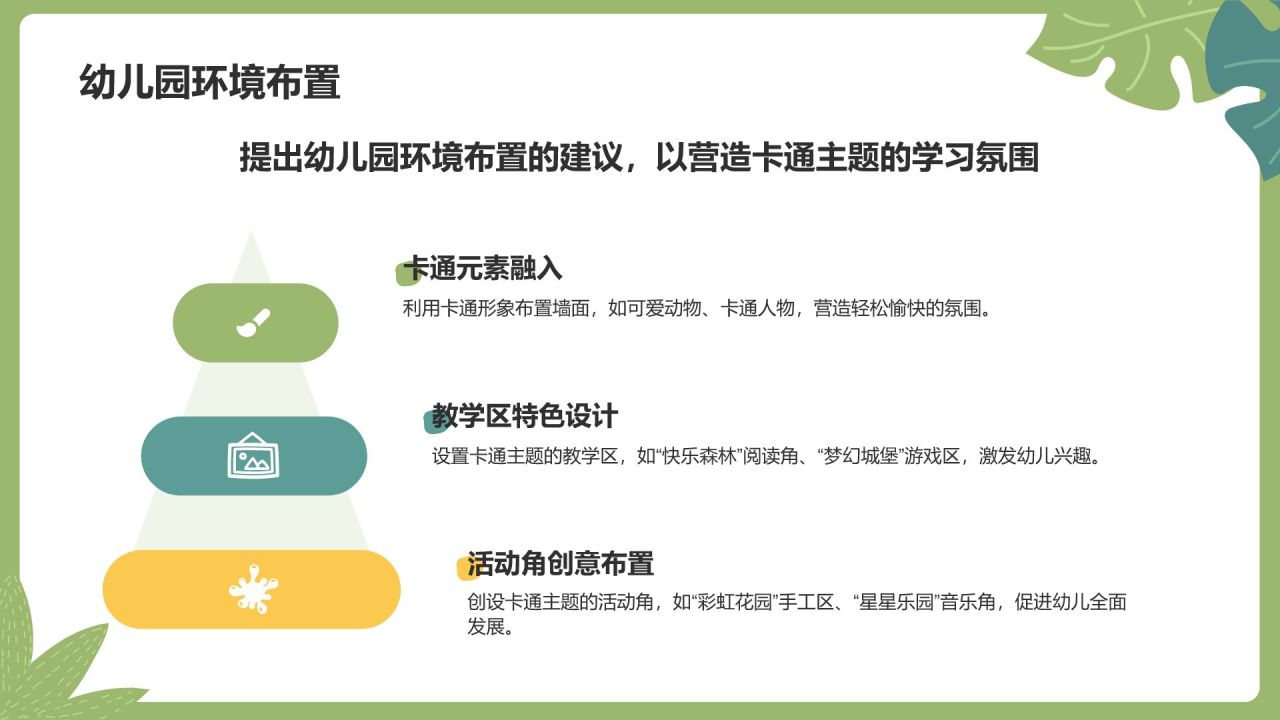 幼儿园环境布置

提出幼儿园环境布置的建议，以营造卡通主题的学习氛围

卡通元素融入

利用卡通形象布置墙面，如可爱动物、卡通人物，营造轻松愉快的氛围。

教学区特色设计

设置卡通主题的教学区，如“快乐森林”阅读角、“梦幻城堡”游戏区，激发幼儿兴趣。

活动角创意布置

创设卡通主题的活动角，如“彩虹花园”手工区、“星星乐园”音乐角，促进幼儿全面发展。